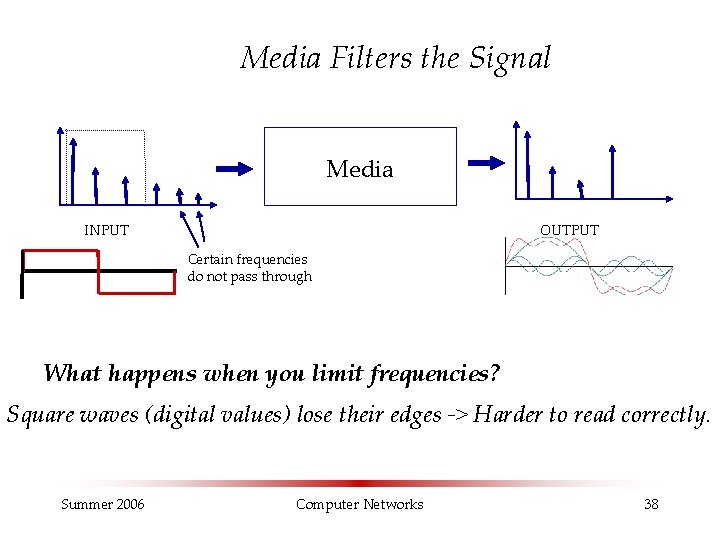 Media Filters the Signal

Media

INPUT

Certain frequencies do not pass through

OUTPUT

What happens when you limit frequencies?

Square waves (digital values) lose their edges -> Harder to read correctly.

Summer 2006

Computer Networks

38